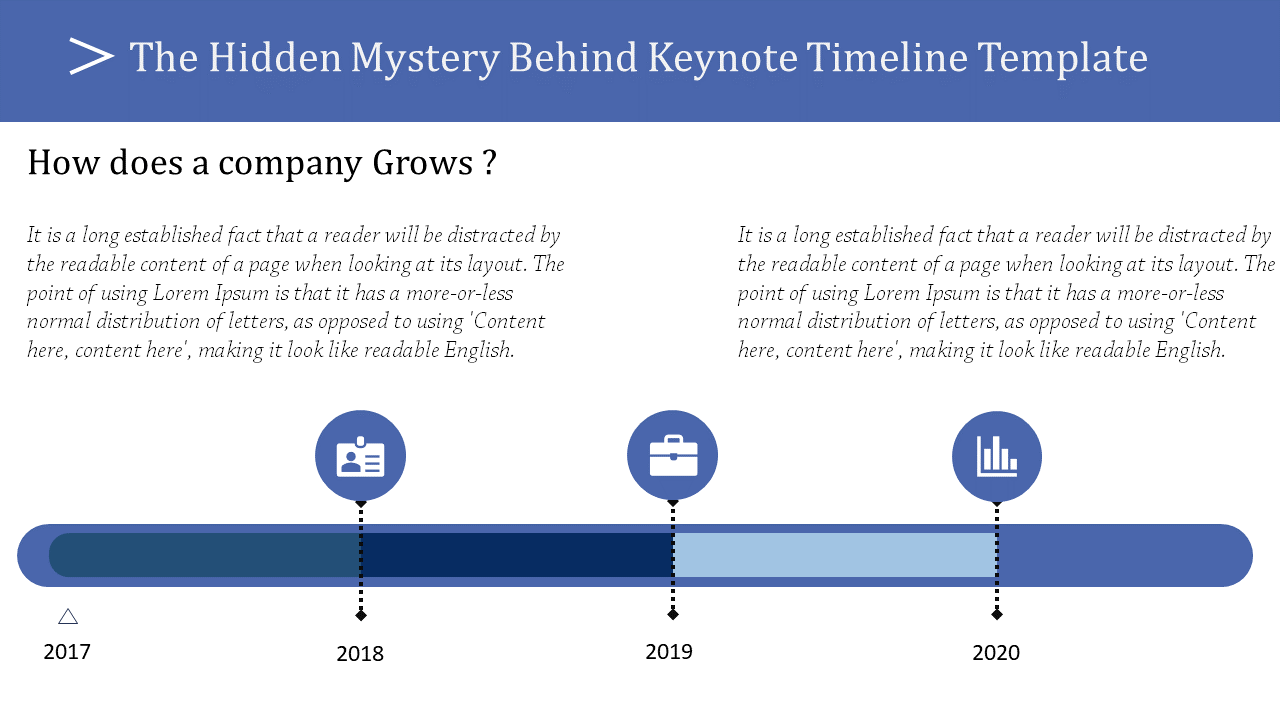 The Hidden Mystery Behind Keynote Timeline Template

How does a company Grows ?

It is a long established fact that a reader will be distracted by the readable content of a page when looking at its layout. The point of using Lorem Ipsum is that it has a more-or-less normal distribution of letters, as opposed to using 'Content here, content here', making it look like readable English.

It is a long established fact that a reader will be distracted by the readable content of a page when looking at its layout. The point of using Lorem Ipsum is that it has a more-or-less normal distribution of letters, as opposed to using 'Content here, content here', making it look like readable English.

2017

2018

2019

2020